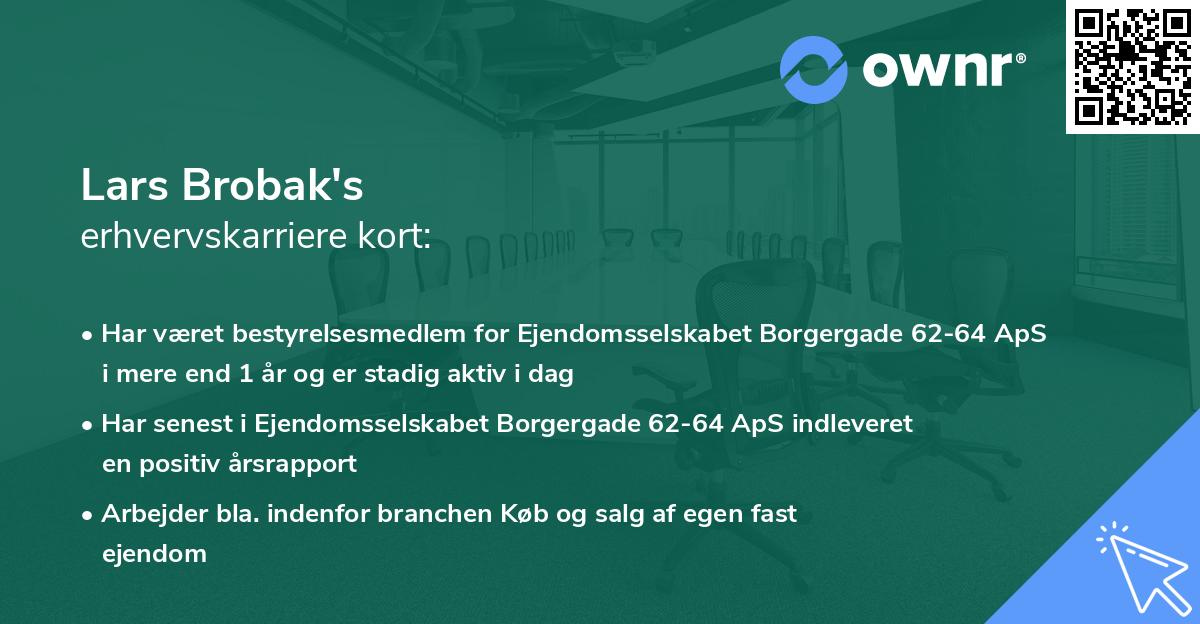 ownr®

Lars Brobak's
erhvervskarriere kort:

• Har været bestyrelsesmedlem for Ejendomsselskabet Borgergade 62-64 ApS i mere end 1 år og er stadig aktiv i dag

• Har senest i Ejendomsselskabet Borgergade 62-64 ApS indleveret en positiv årsrapport

• Arbejder bla. indenfor branchen Køb og salg af egen fast ejendom